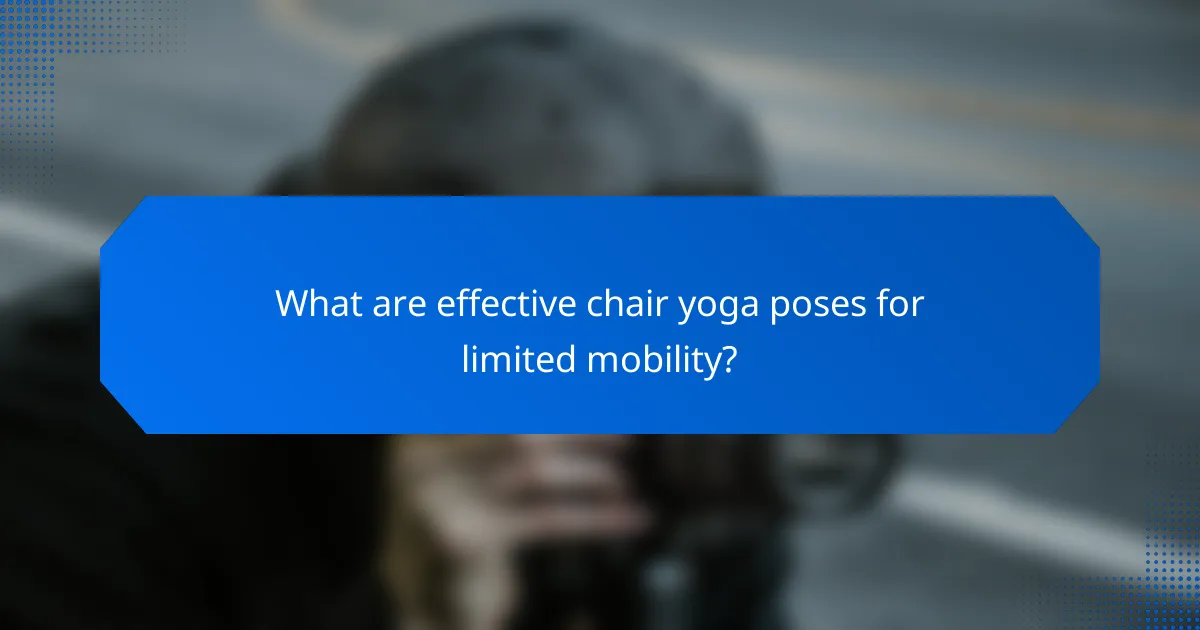 What are effective chair yoga poses for limited mobility?